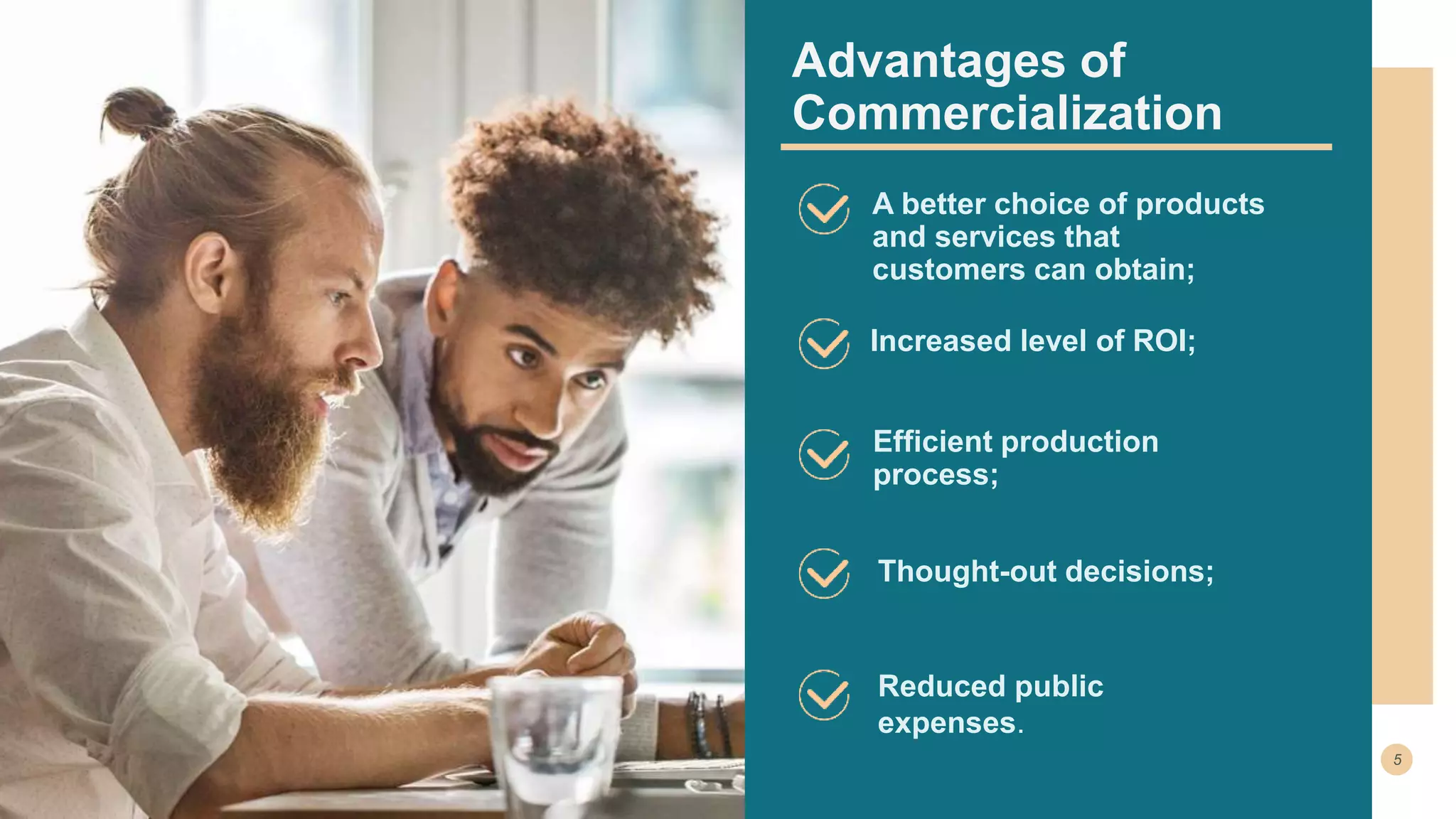 Advantages of Commercialization

A better choice of products and services that customers can obtain;

Increased level of ROI;

Efficient production process;

Thought-out decisions;

Reduced public expenses.

5